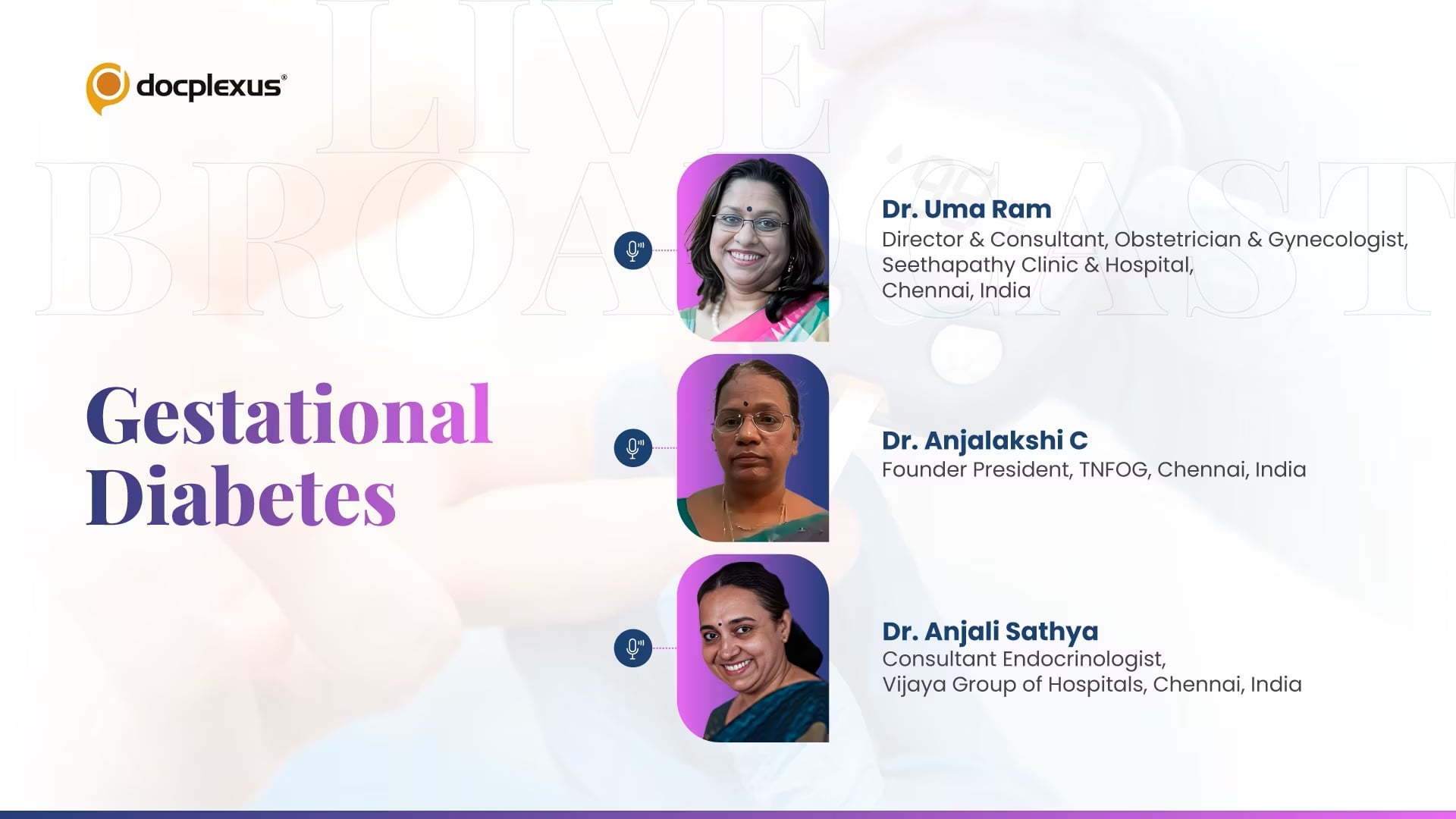 docplexus®

LIVE BROADCAST

Gestational Diabetes

Dr. Uma Ram
Director & Consultant, Obstetrician & Gynecologist, Seethapathy Clinic & Hospital, Chennai, India

Dr. Anjalakshi C
Founder President, TNFOG, Chennai, India

Dr. Anjali Sathya
Consultant Endocrinologist, Vijaya Group of Hospitals, Chennai, India